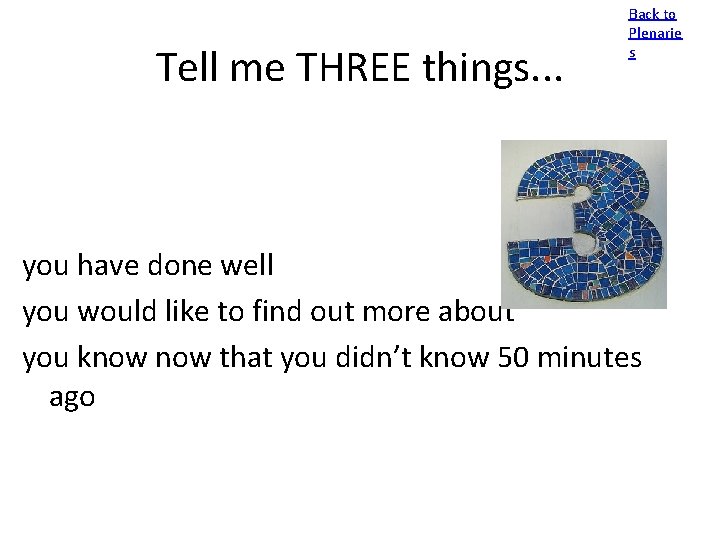 Back to Plenaries

Tell me THREE things...

you have done well

you would like to find out more about

you know now that you didn't know 50 minutes ago